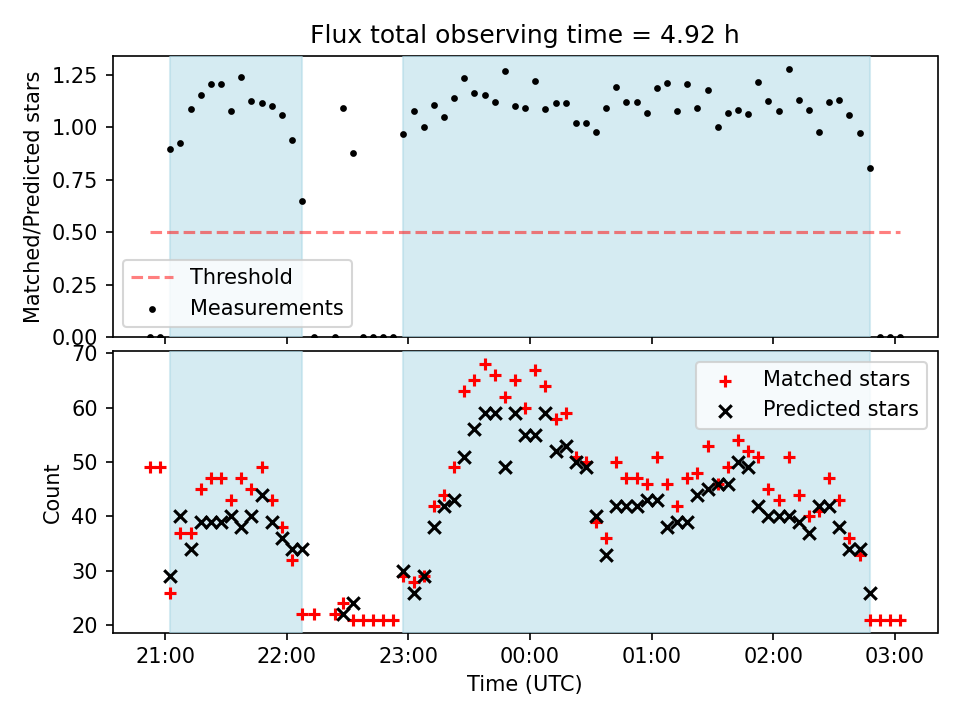 Flux total observing time = 4.92 h

Matched/Predicted stars

1.25
1.00
0.75
0.50
0.25
0.00

Threshold
Measurements

Count

70
60
50
40
30
20

Matched stars
Predicted stars

21:00
22:00
23:00
00:00
01:00
02:00
03:00

Time (UTC)